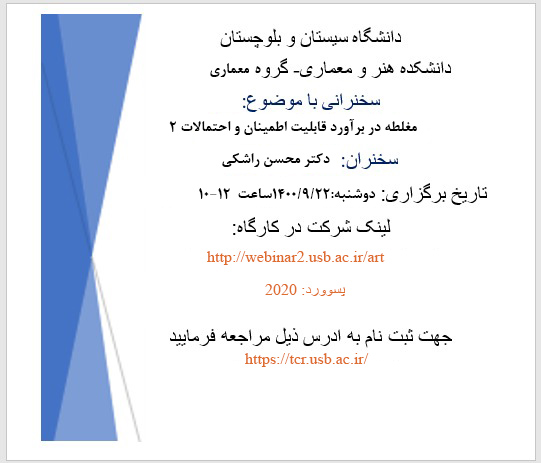 دانشگاه سیستان و بلوچستان

دانشکده هنر و معماری- گروه معماری

سخنرانی با موضوع:

مغلطه در برآورد قابلیت اطمینان و احتمالات ۲

سخنران: دکتر محسن راشکی

تاریخ برگزاری: دوشنبه:۱۴۰۰/۹/۲۲ساعت ۱۲-۱۰

لینک شرکت در کارگاه:

http://webinar2.usb.ac.ir/art

پسوورد: 2020

جهت ثبت نام به ادرس ذیل مراجعه فرمایید

https://tcr.usb.ac.ir/